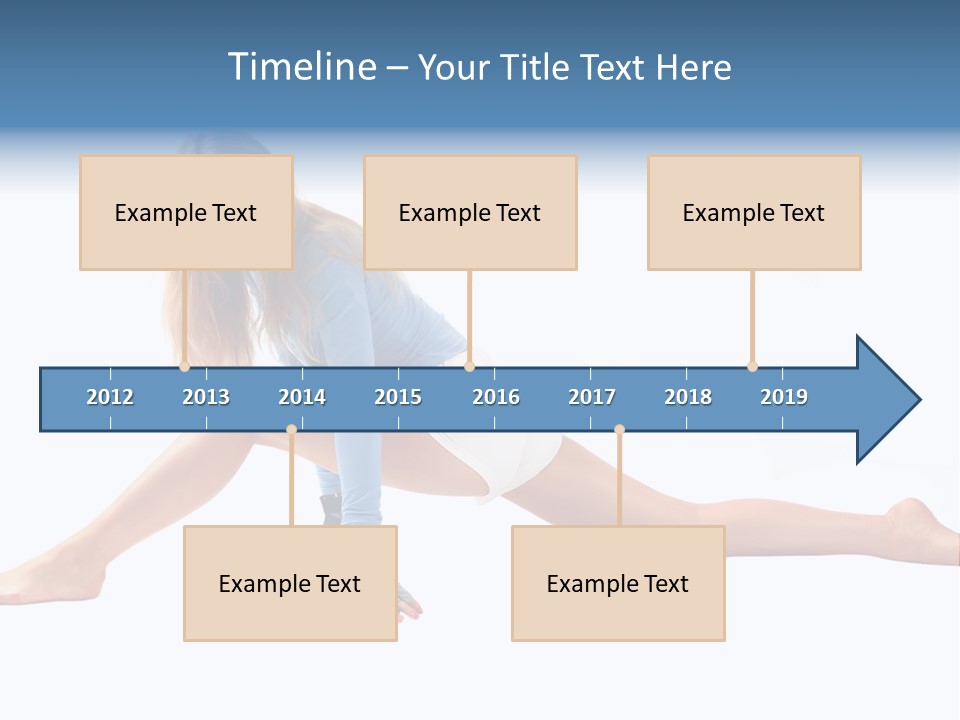 Timeline – Your Title Text Here

Example Text

Example Text

Example Text

2012 2013 2014 2015 2016 2017 2018 2019

Example Text

Example Text